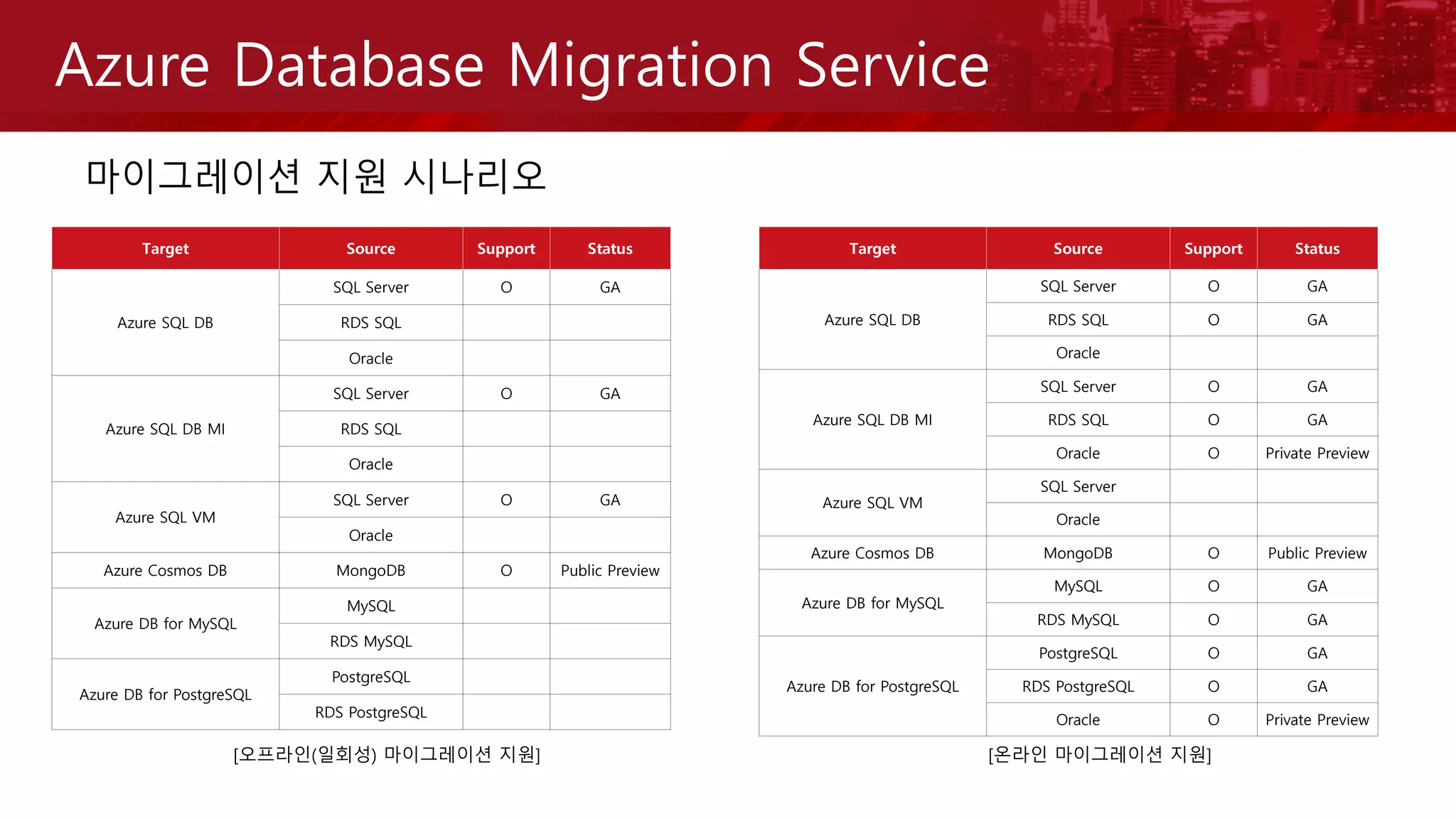 Azure Database Migration Service

마이그레이션 지원 시나리오

| Target | Source | Support | Status |
|---|---|---|---|
| Azure SQL DB | SQL Server | O | GA |
| | RDS SQL | | |
| | Oracle | | |
| Azure SQL DB MI | SQL Server | O | GA |
| | RDS SQL | | |
| | Oracle | | |
| Azure SQL VM | SQL Server | O | GA |
| | Oracle | | |
| Azure Cosmos DB | MongoDB | O | Public Preview |
| Azure DB for MySQL | MySQL | | |
| | RDS MySQL | | |
| Azure DB for PostgreSQL | PostgreSQL | | |
| | RDS PostgreSQL | | |

[오프라인(일회성) 마이그레이션 지원]

| Target | Source | Support | Status |
|---|---|---|---|
| Azure SQL DB | SQL Server | O | GA |
| | RDS SQL | O | GA |
| | Oracle | | |
| Azure SQL DB MI | SQL Server | O | GA |
| | RDS SQL | O | GA |
| | Oracle | O | Private Preview |
| Azure SQL VM | SQL Server | | |
| | Oracle | | |
| Azure Cosmos DB | MongoDB | O | Public Preview |
| Azure DB for MySQL | MySQL | O | GA |
| | RDS MySQL | O | GA |
| Azure DB for PostgreSQL | PostgreSQL | O | GA |
| | RDS PostgreSQL | O | GA |
| | Oracle | O | Private Preview |

[온라인 마이그레이션 지원]